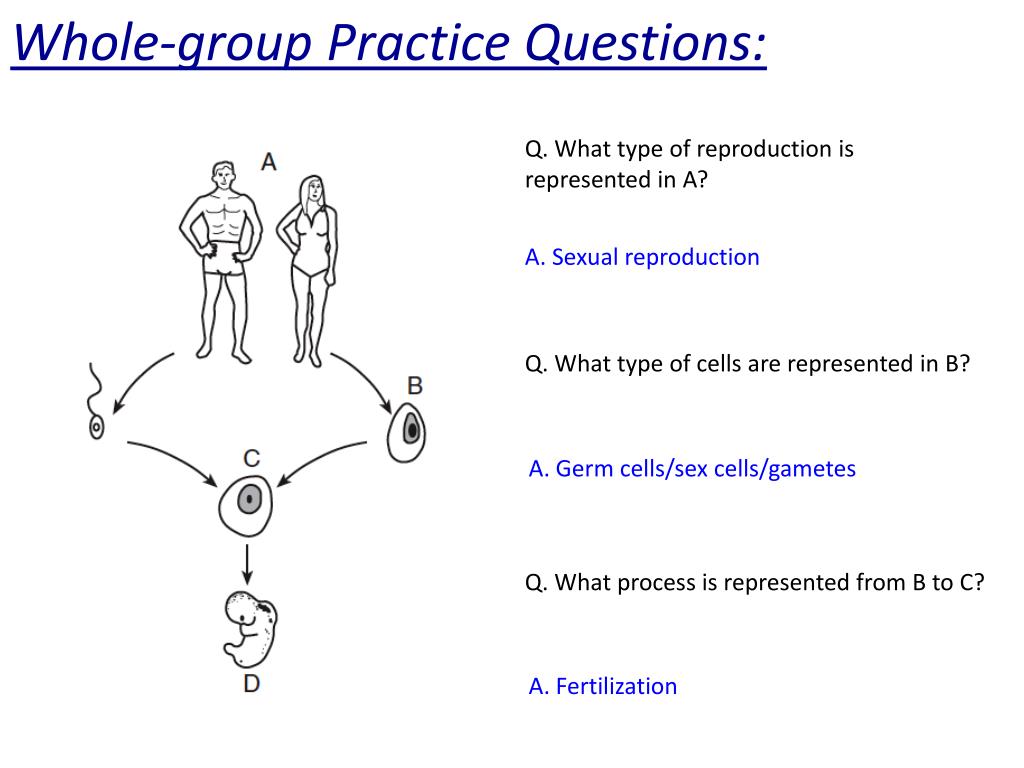 Whole-group Practice Questions:

A

B

C

D

Q. What type of reproduction is represented in A?

A. Sexual reproduction

Q. What type of cells are represented in B?

A. Germ cells/sex cells/gametes

Q. What process is represented from B to C?

A. Fertilization